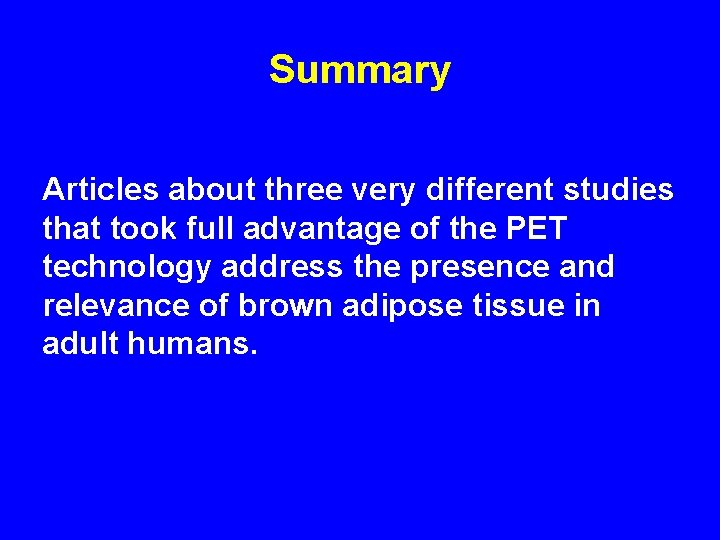 Summary

Articles about three very different studies that took full advantage of the PET technology address the presence and relevance of brown adipose tissue in adult humans.